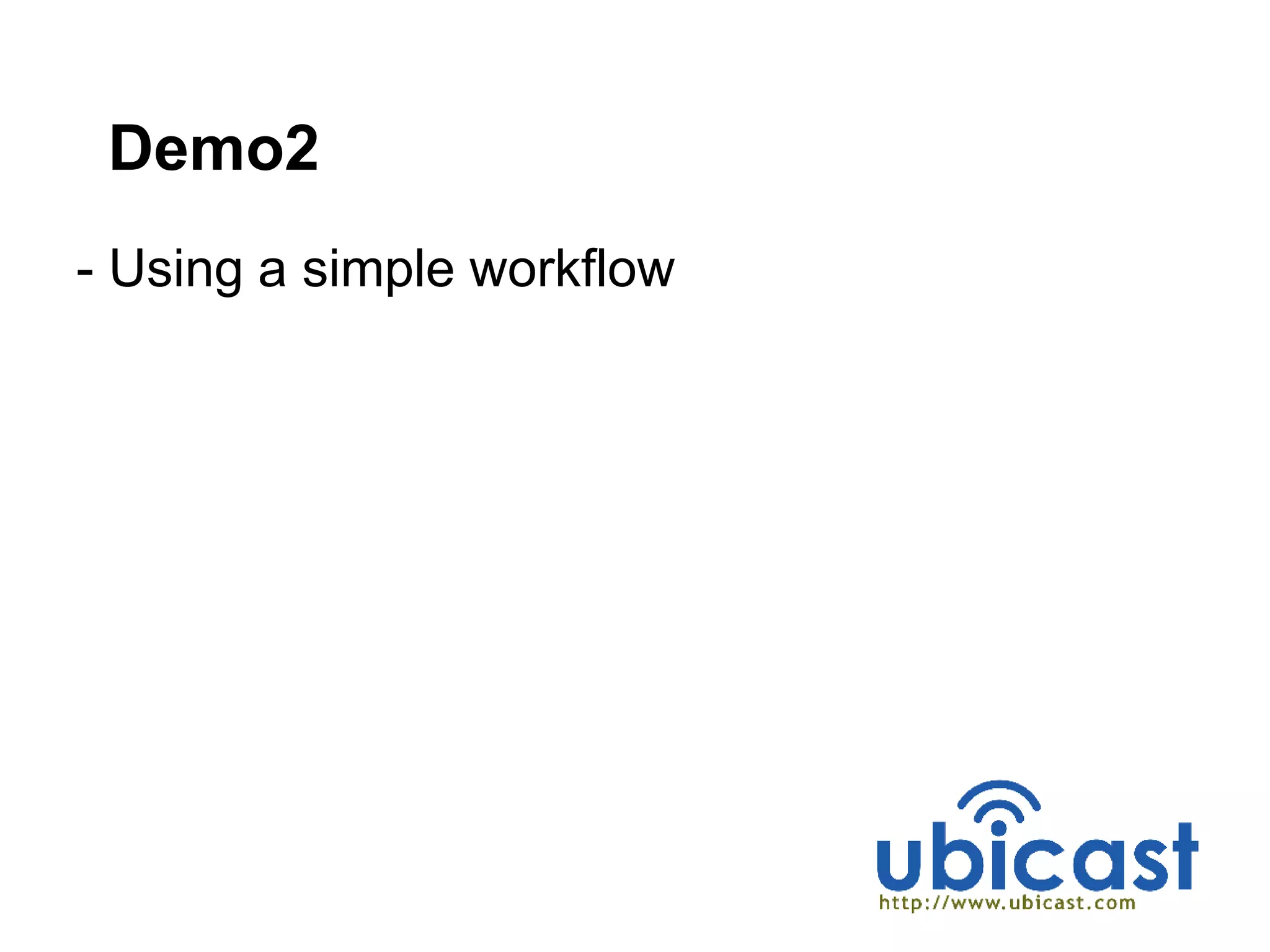 Demo2

- Using a simple workflow

ubicast
http://www.ubicast.com